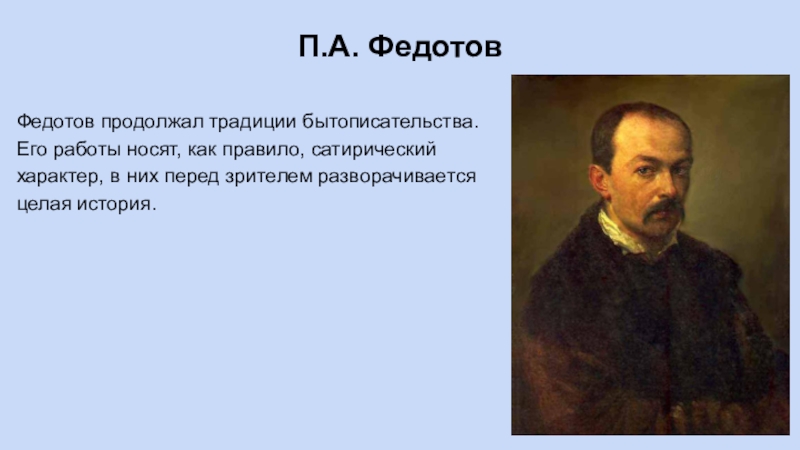 П.А. Федотов

Федотов продолжал традиции бытописательства. Его работы носят, как правило, сатирический характер, в них перед зрителем разворачивается целая история.